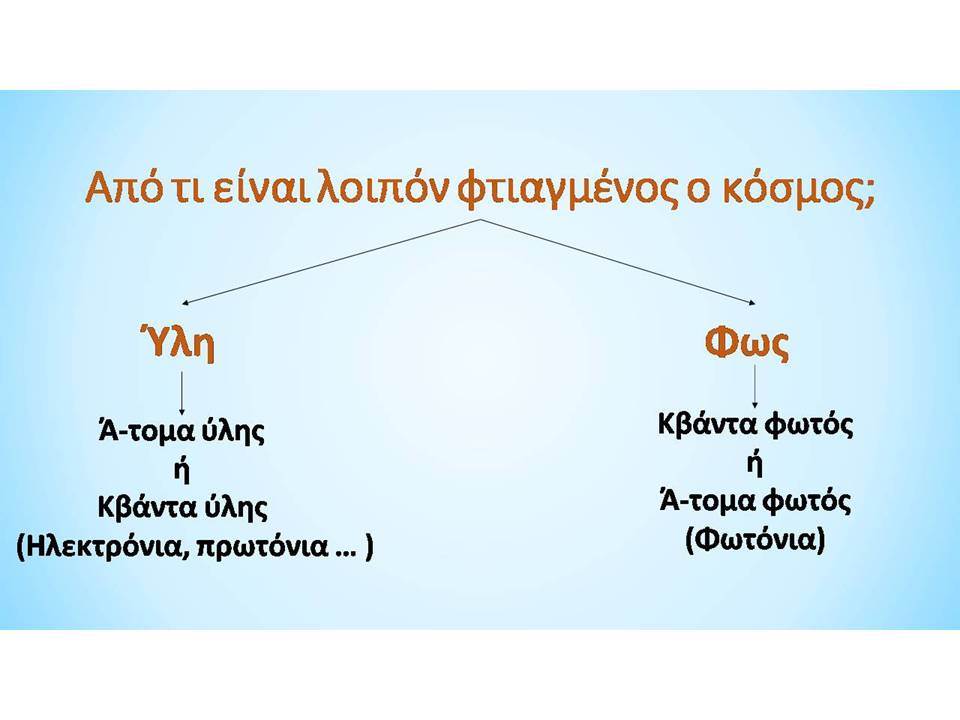 Από τι είναι λοιπόν φτιαγμένος ο κόσμος;

Ύλη

Ά-τομα ύλης
ή
Κβάντα ύλης
(Ηλεκτρόνια, πρωτόνια … )

Φως

Κβάντα φωτός
ή
Ά-τομα φωτός
(Φωτόνια)